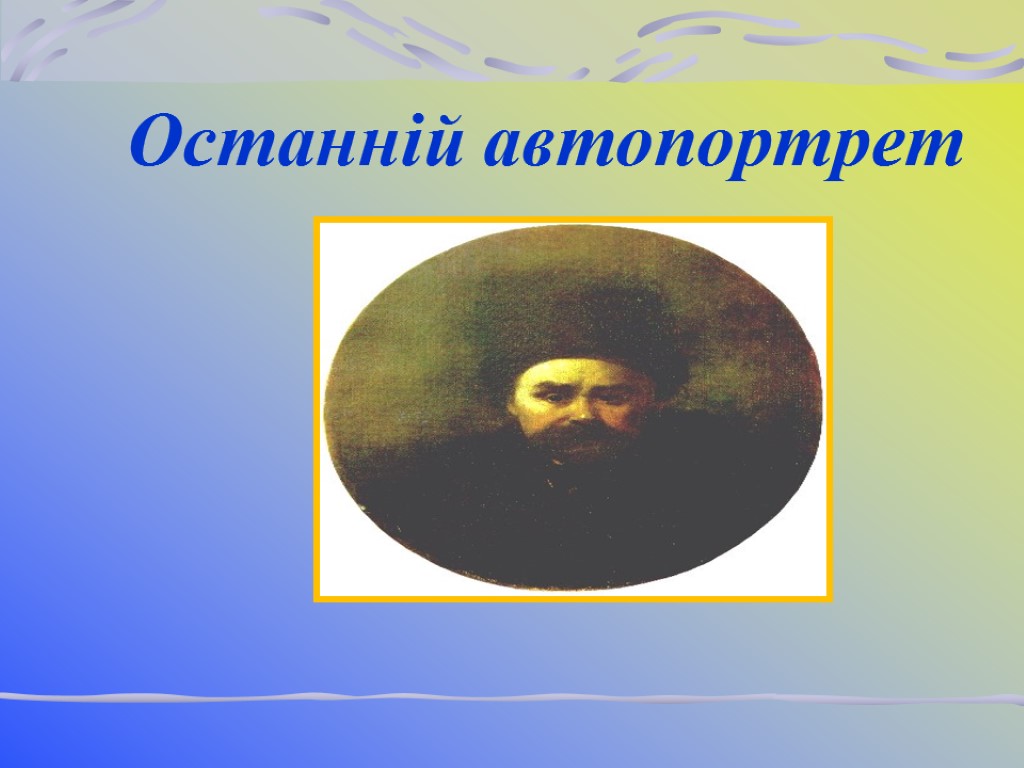 Останній автопортрет